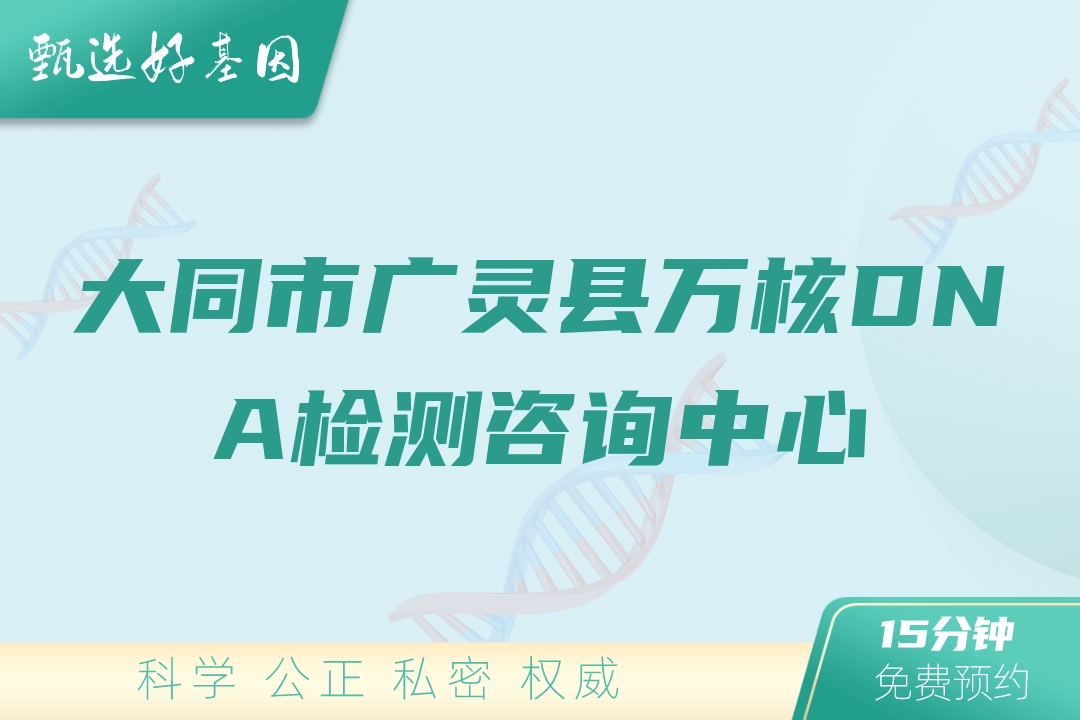 甄选好基因

大同市广灵县万核DNA检测咨询中心

科学 公正 私密 权威

15分钟
免费预约